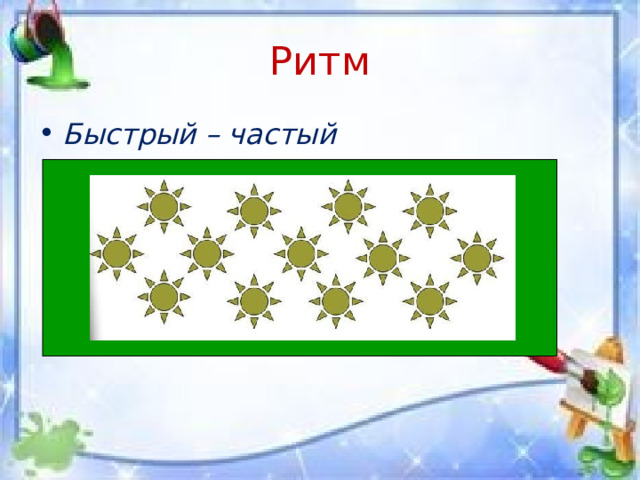 Ритм

• Быстрый – частый